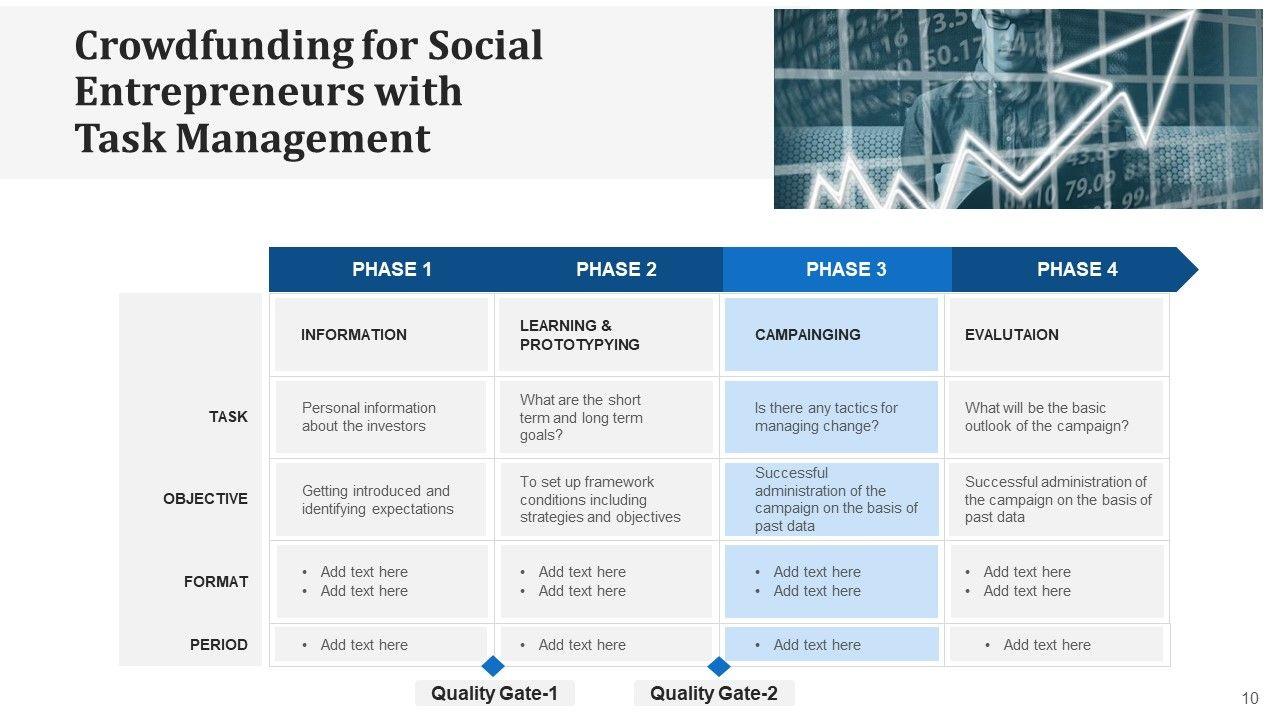 Crowdfunding for Social Entrepreneurs with Task Management

| | PHASE 1 | PHASE 2 | PHASE 3 | PHASE 4 |
|---|---|---|---|---|
| | INFORMATION | LEARNING & PROTOTYPYING | CAMPAINGING | EVALUTAION |
| TASK | Personal information about the investors | What are the short term and long term goals? | Is there any tactics for managing change? | What will be the basic outlook of the campaign? |
| OBJECTIVE | Getting introduced and identifying expectations | To set up framework conditions including strategies and objectives | Successful administration of the campaign on the basis of past data | Successful administration of the campaign on the basis of past data |
| FORMAT | • Add text here • Add text here | • Add text here • Add text here | • Add text here • Add text here | • Add text here • Add text here |
| PERIOD | • Add text here | • Add text here | • Add text here | • Add text here |

Quality Gate-1
Quality Gate-2

10